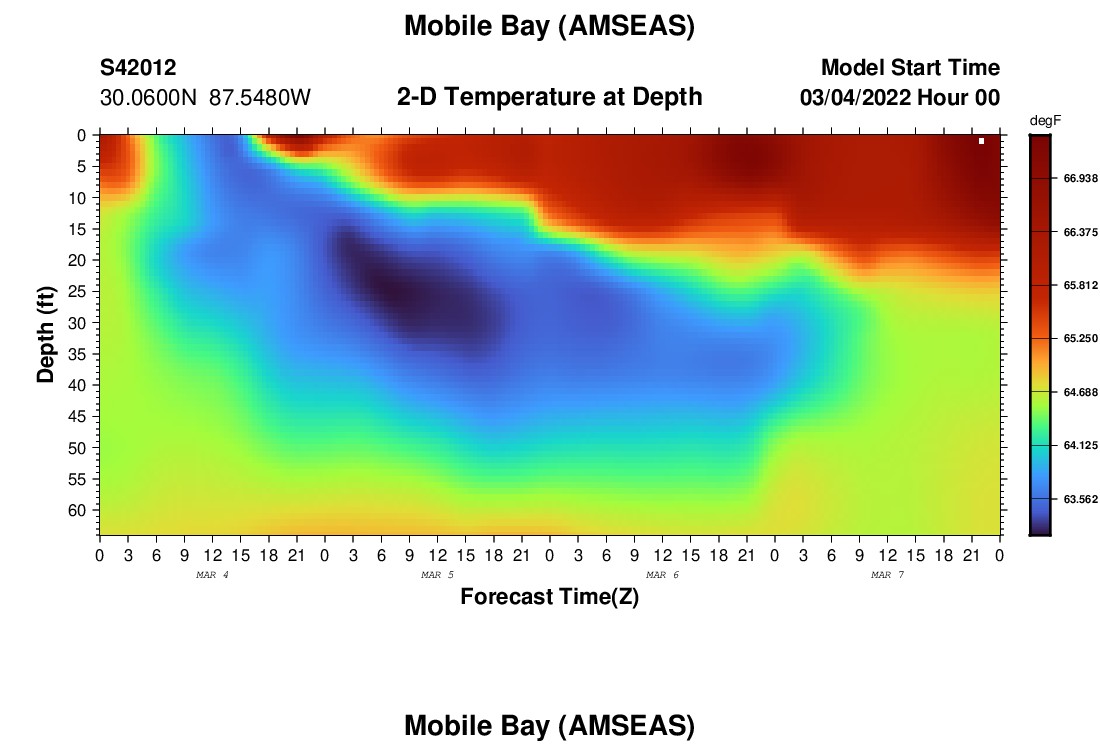 Mobile Bay (AMSEAS)

S42012
30.0600N 87.5480W

2-D Temperature at Depth

Model Start Time
03/04/2022 Hour 00

degF
66.938
66.375
65.812
65.250
64.688
64.125
63.562

Depth (ft)
0
5
10
15
20
25
30
35
40
45
50
55
60

0 3 6 9 12 15 18 21 0 3 6 9 12 15 18 21 0 3 6 9 12 15 18 21 0 3 6 9 12 15 18 21 0

MAR 4
MAR 5
MAR 6
MAR 7

Forecast Time(Z)

Mobile Bay (AMSEAS)